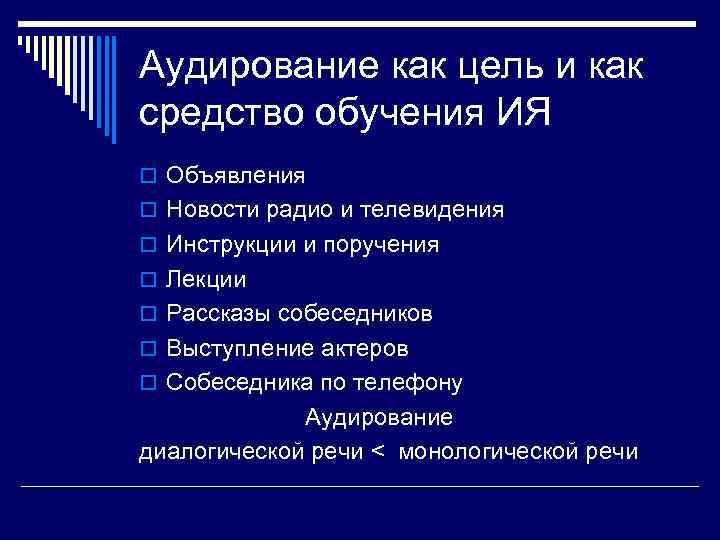 Аудирование как цель и как средство обучения ИЯ

Объявления
Новости радио и телевидения
Инструкции и поручения
Лекции
Рассказы собеседников
Выступление актеров
Собеседника по телефону

Аудирование
диалогической речи < монологической речи